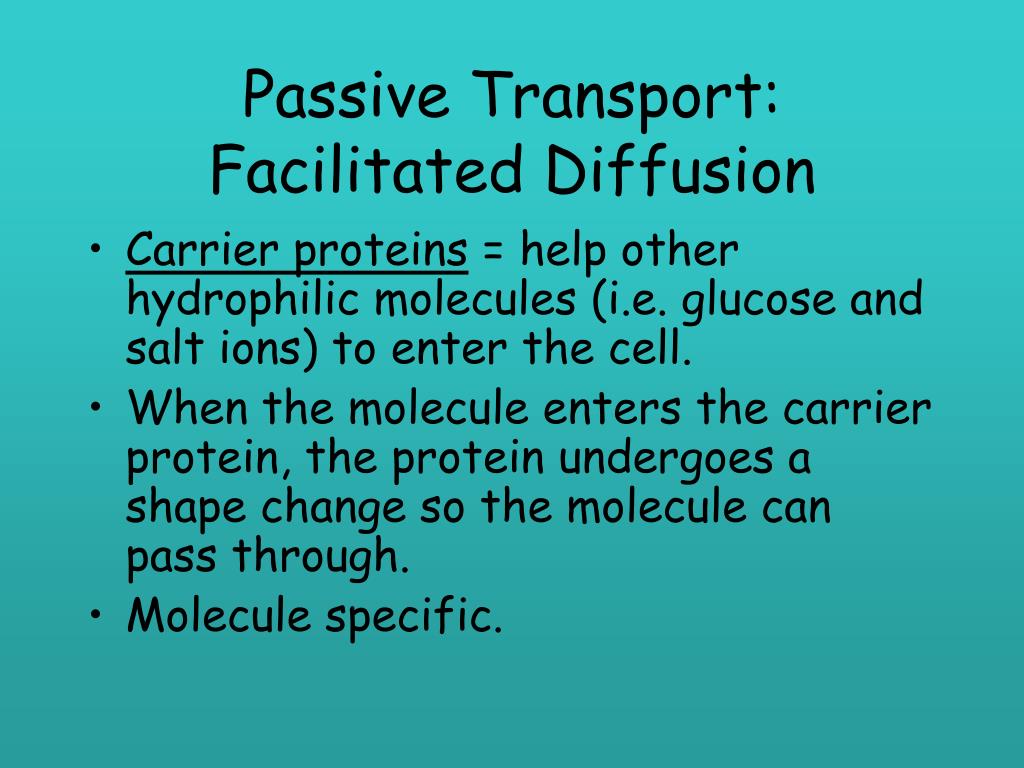 Passive Transport:
Facilitated Diffusion

• Carrier proteins = help other hydrophilic molecules (i.e. glucose and salt ions) to enter the cell.
• When the molecule enters the carrier protein, the protein undergoes a shape change so the molecule can pass through.
• Molecule specific.